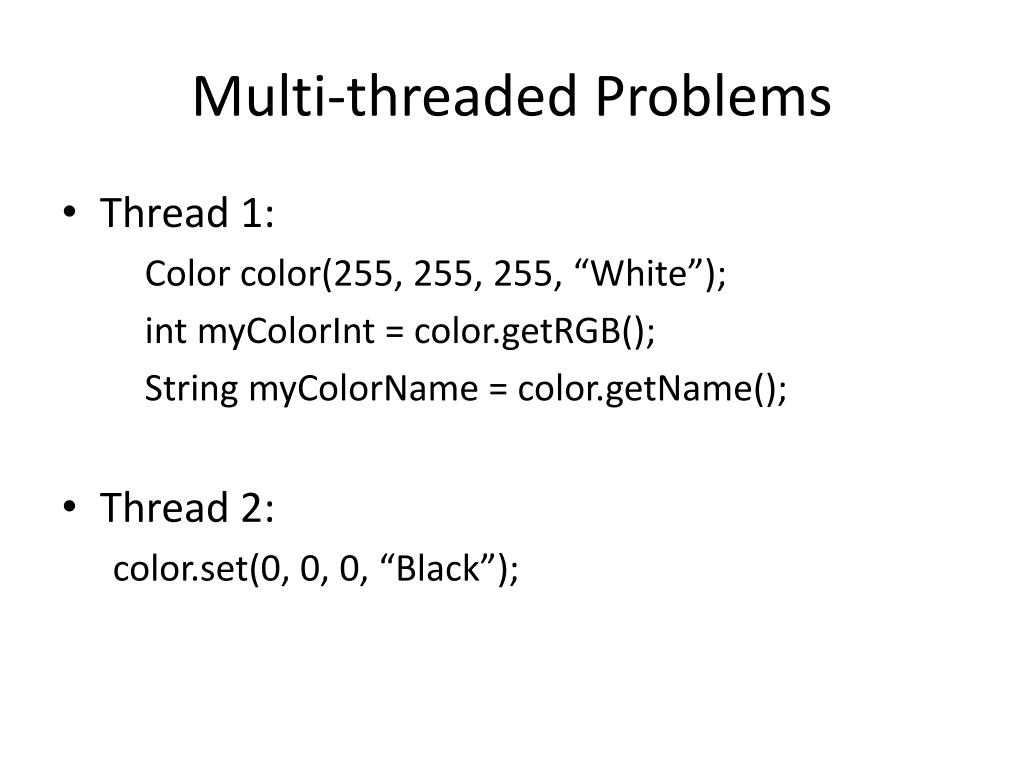 Multi-threaded Problems

• Thread 1:

Color color(255, 255, 255, “White”);

int myColorInt = color.getRGB();

String myColorName = color.getName();

• Thread 2:

color.set(0, 0, 0, “Black”);